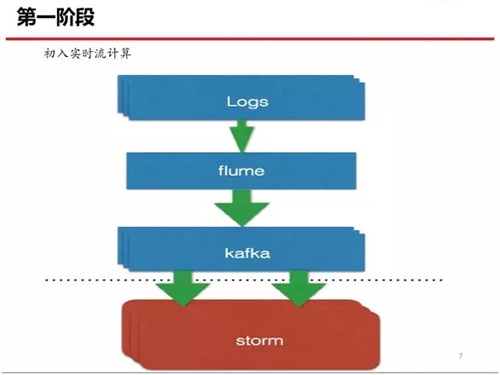 第一阶段

初入实时流计算

Logs

flume

kafka

storm

7